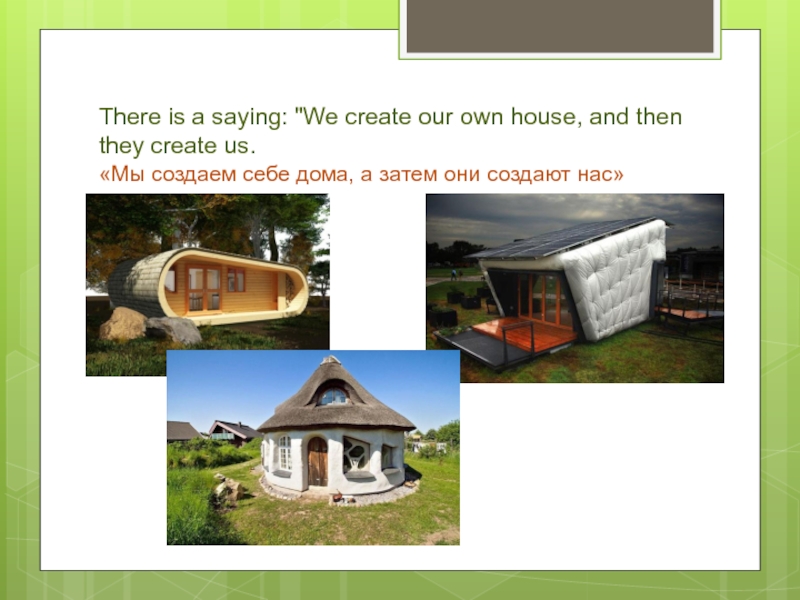 There is a saying: "We create our own house, and then they create us.
«Мы создаем себе дома, а затем они создают нас»